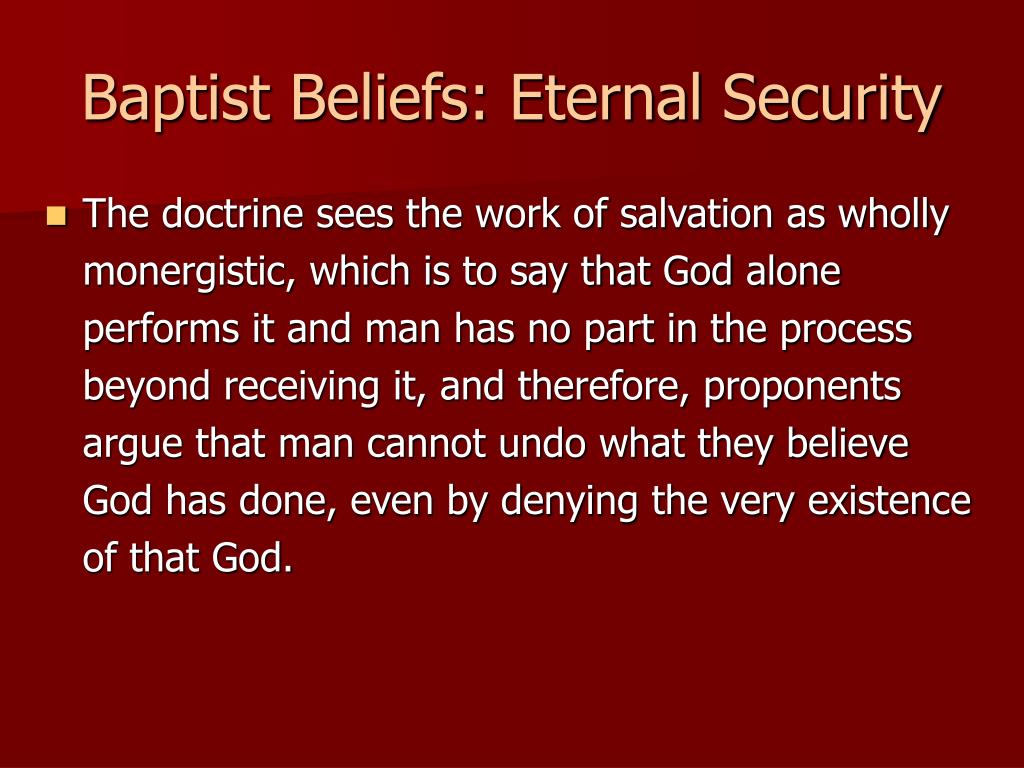 Baptist Beliefs: Eternal Security

The doctrine sees the work of salvation as wholly monergistic, which is to say that God alone performs it and man has no part in the process beyond receiving it, and therefore, proponents argue that man cannot undo what they believe God has done, even by denying the very existence of that God.